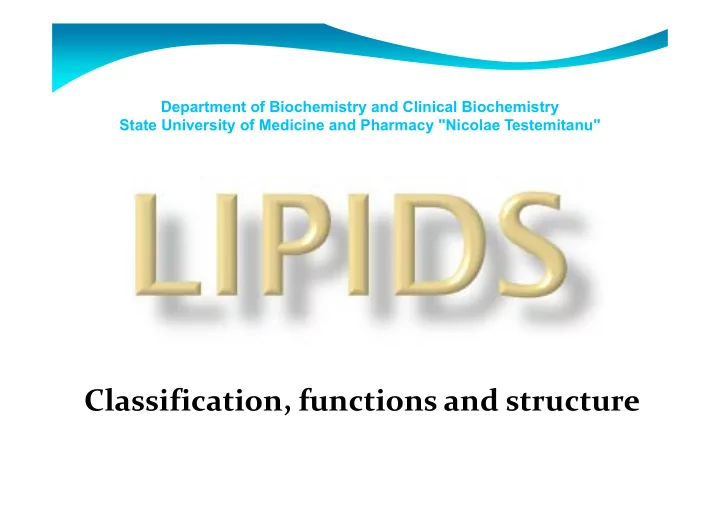 Department of Biochemistry and Clinical Biochemistry
State University of Medicine and Pharmacy "Nicolae Testemitanu"

LIPIDS

Classification, functions and structure